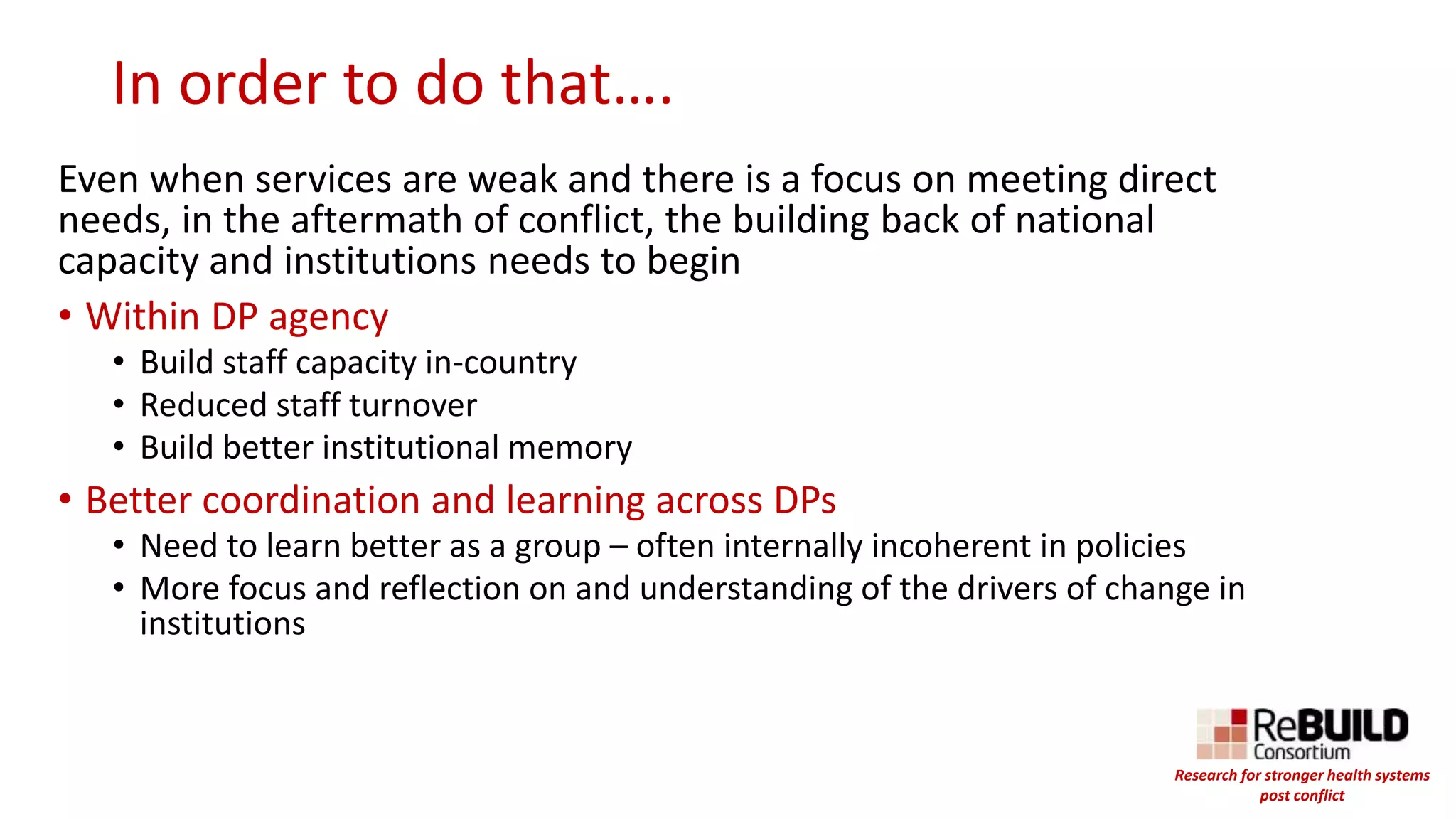 In order to do that….

Even when services are weak and there is a focus on meeting direct needs, in the aftermath of conflict, the building back of national capacity and institutions needs to begin

• Within DP agency
  • Build staff capacity in-country
  • Reduced staff turnover
  • Build better institutional memory
• Better coordination and learning across DPs
  • Need to learn better as a group – often internally incoherent in policies
  • More focus and reflection on and understanding of the drivers of change in institutions

ReBUILD Consortium
Research for stronger health systems post conflict